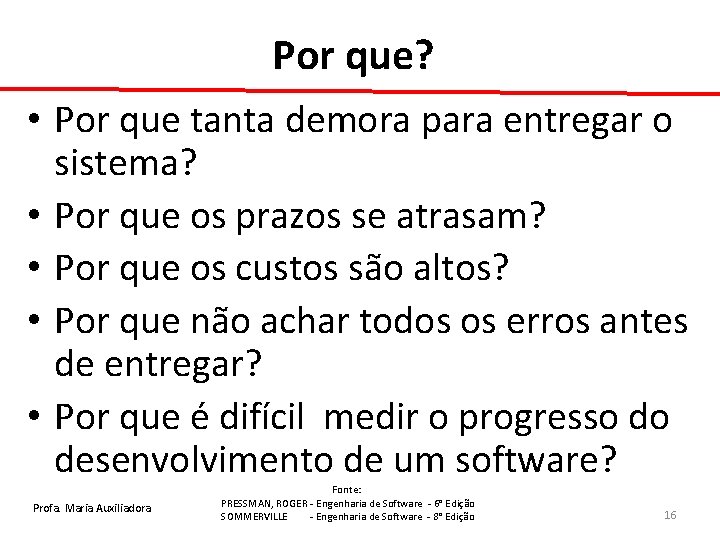 Por que?

• Por que tanta demora para entregar o sistema?
• Por que os prazos se atrasam?
• Por que os custos são altos?
• Por que não achar todos os erros antes de entregar?
• Por que é difícil medir o progresso do desenvolvimento de um software?

Profa. Maria Auxiliadora

Fonte:
PRESSMAN, ROGER - Engenharia de Software - 6ª Edição
SOMMERVILLE - Engenharia de Software - 8ª Edição

16